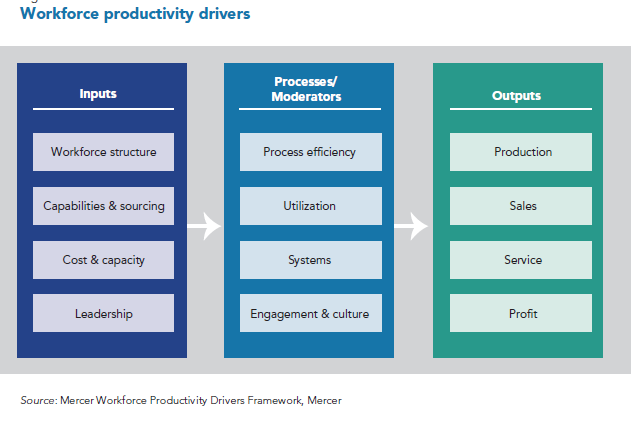 Workforce productivity drivers

Inputs

Workforce structure

Capabilities & sourcing

Cost & capacity

Leadership

Processes/ Moderators

Process efficiency

Utilization

Systems

Engagement & culture

Outputs

Production

Sales

Service

Profit

Source: Mercer Workforce Productivity Drivers Framework, Mercer